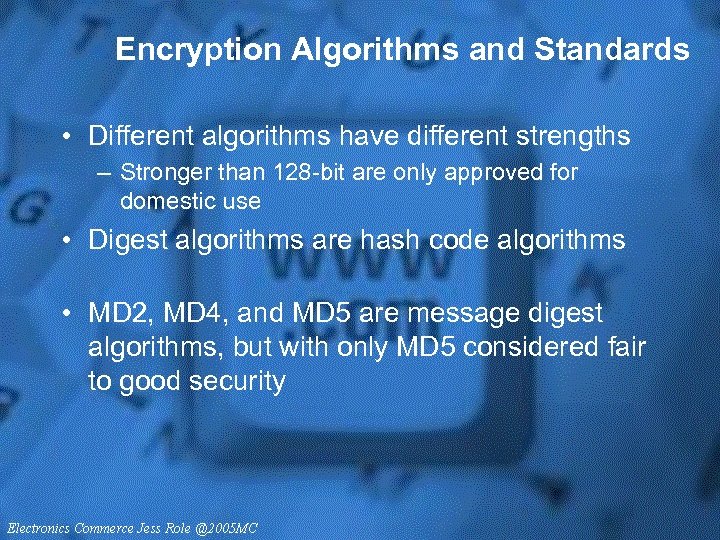 Encryption Algorithms and Standards

• Different algorithms have different strengths
– Stronger than 128-bit are only approved for domestic use

• Digest algorithms are hash code algorithms

• MD2, MD4, and MD5 are message digest algorithms, but with only MD5 considered fair to good security

Electronics Commerce Jess Role @2005MC